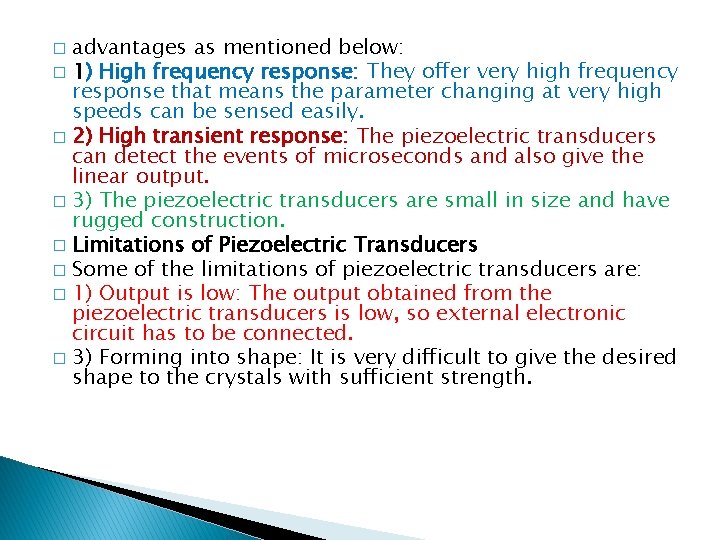 □ advantages as mentioned below:

□ 1) High frequency response: They offer very high frequency response that means the parameter changing at very high speeds can be sensed easily.

□ 2) High transient response: The piezoelectric transducers can detect the events of microseconds and also give the linear output.

□ 3) The piezoelectric transducers are small in size and have rugged construction.

□ Limitations of Piezoelectric Transducers

□ Some of the limitations of piezoelectric transducers are:

□ 1) Output is low: The output obtained from the piezoelectric transducers is low, so external electronic circuit has to be connected.

□ 3) Forming into shape: It is very difficult to give the desired shape to the crystals with sufficient strength.